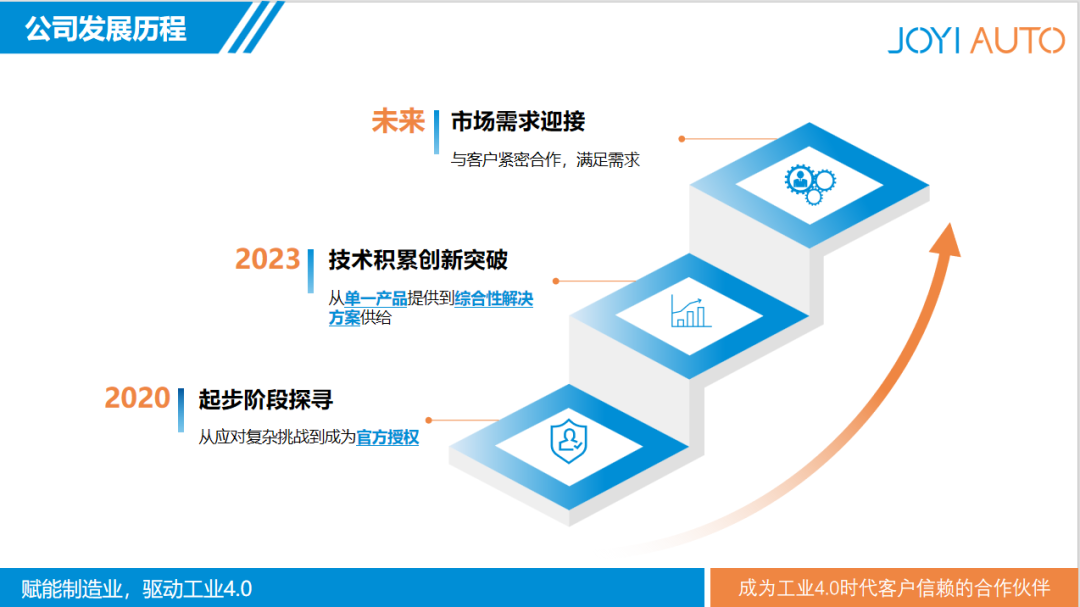 公司发展历程

JOYI AUTO

未来
市场需求迎接
与客户紧密合作，满足需求

2023
技术积累创新突破
从单一产品提供到综合性解决方案供给

2020
起步阶段探寻
从应对复杂挑战到成为官方授权

赋能制造业，驱动工业4.0

成为工业4.0时代客户信赖的合作伙伴